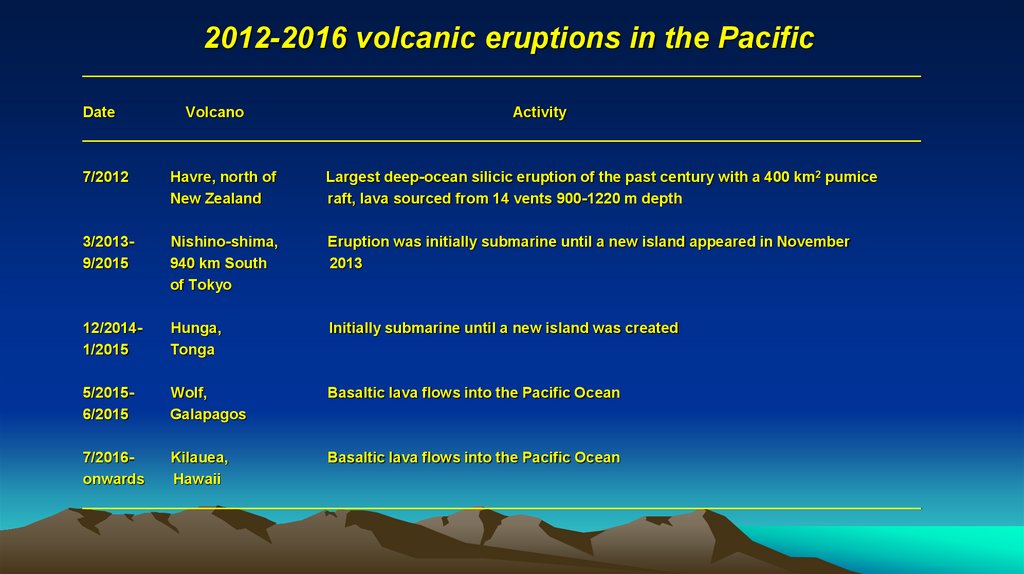 2012-2016 volcanic eruptions in the Pacific

| Date | Volcano | Activity |
|---|---|---|
| 7/2012 | Havre, north of New Zealand | Largest deep-ocean silicic eruption of the past century with a 400 km$^2$ pumice raft, lava sourced from 14 vents 900-1220 m depth |
| 3/2013-9/2015 | Nishino-shima, 940 km South of Tokyo | Eruption was initially submarine until a new island appeared in November 2013 |
| 12/2014-1/2015 | Hunga, Tonga | Initially submarine until a new island was created |
| 5/2015-6/2015 | Wolf, Galapagos | Basaltic lava flows into the Pacific Ocean |
| 7/2016-onwards | Kilauea, Hawaii | Basaltic lava flows into the Pacific Ocean |